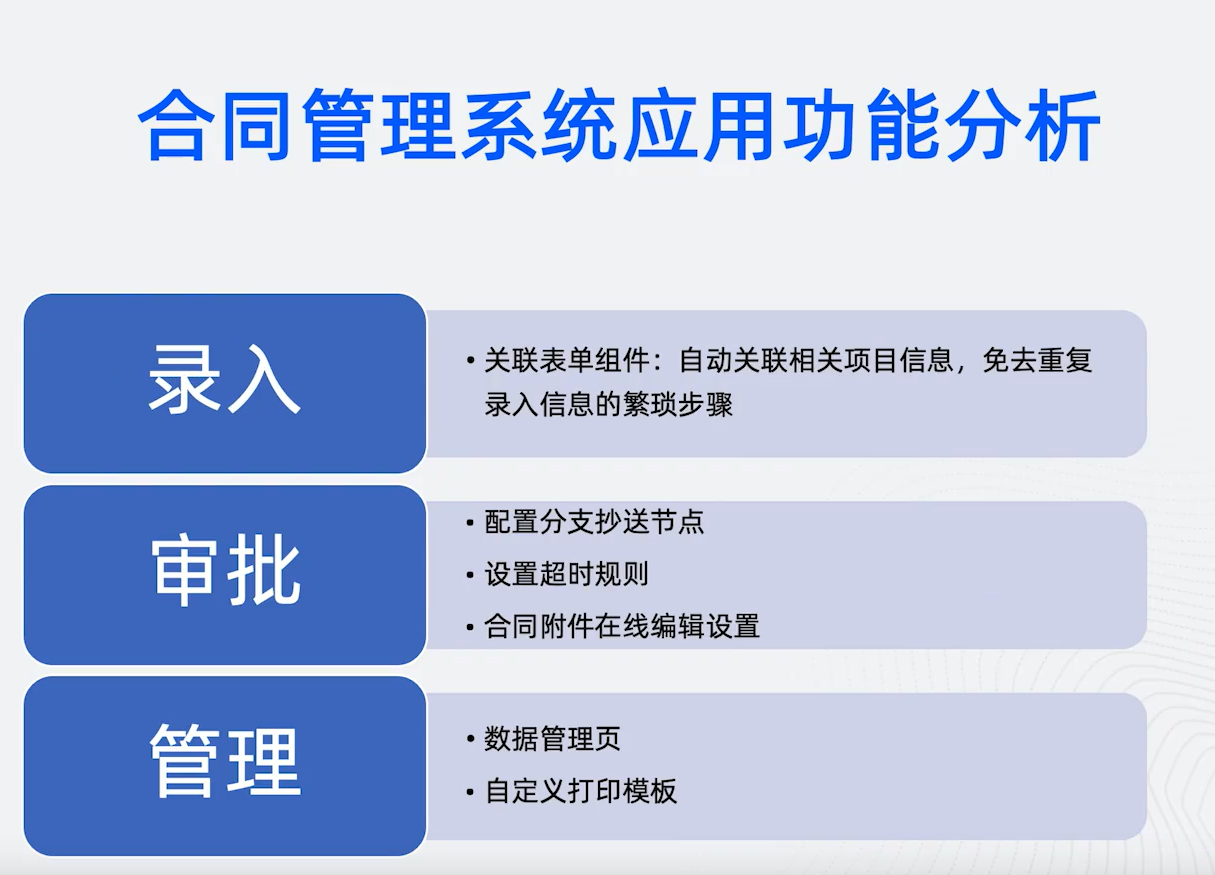 合同管理系统应用功能分析

录入

• 关联表单组件：自动关联相关项目信息，免去重复录入信息的繁琐步骤

审批

• 配置分支抄送节点
• 设置超时规则
• 合同附件在线编辑设置

管理

• 数据管理页
• 自定义打印模板